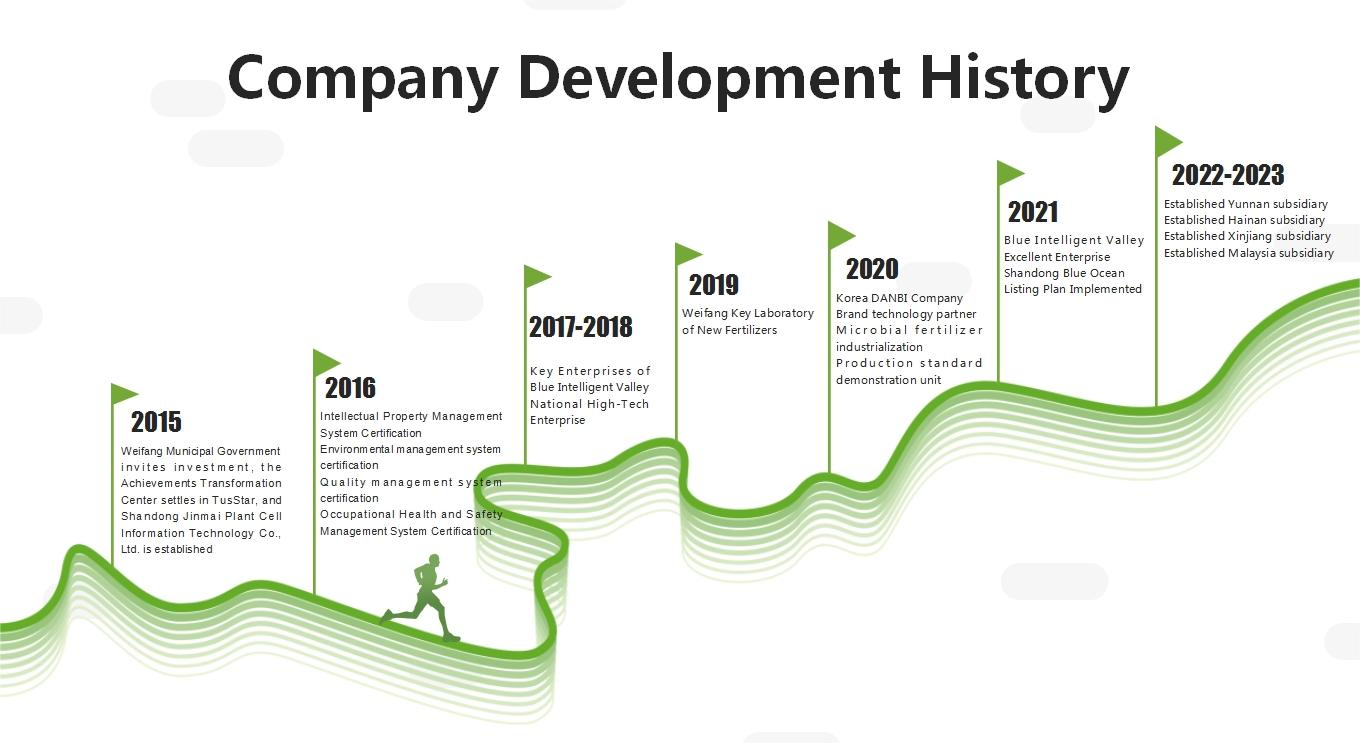 Company Development History

2015
Weifang Municipal Government invites investment, the Achievements Transformation Center settles in TusStar, and Shandong Jinmai Plant Cell Information Technology Co., Ltd. is established

2016
Intellectual Property Management System Certification
Environmental management system certification
Quality management system certification
Occupational Health and Safety Management System Certification

2017-2018
Key Enterprises of Blue Intelligent Valley
National High-Tech Enterprise

2019
Weifang Key Laboratory of New Fertilizers

2020
Korea DANBI Company Brand technology partner
Microbial fertilizer industrialization
Production standard demonstration unit

2021
Blue Intelligent Valley Excellent Enterprise
Shandong Blue Ocean Listing Plan Implemented

2022-2023
Established Yunnan subsidiary
Established Hainan subsidiary
Established Xinjiang subsidiary
Established Malaysia subsidiary